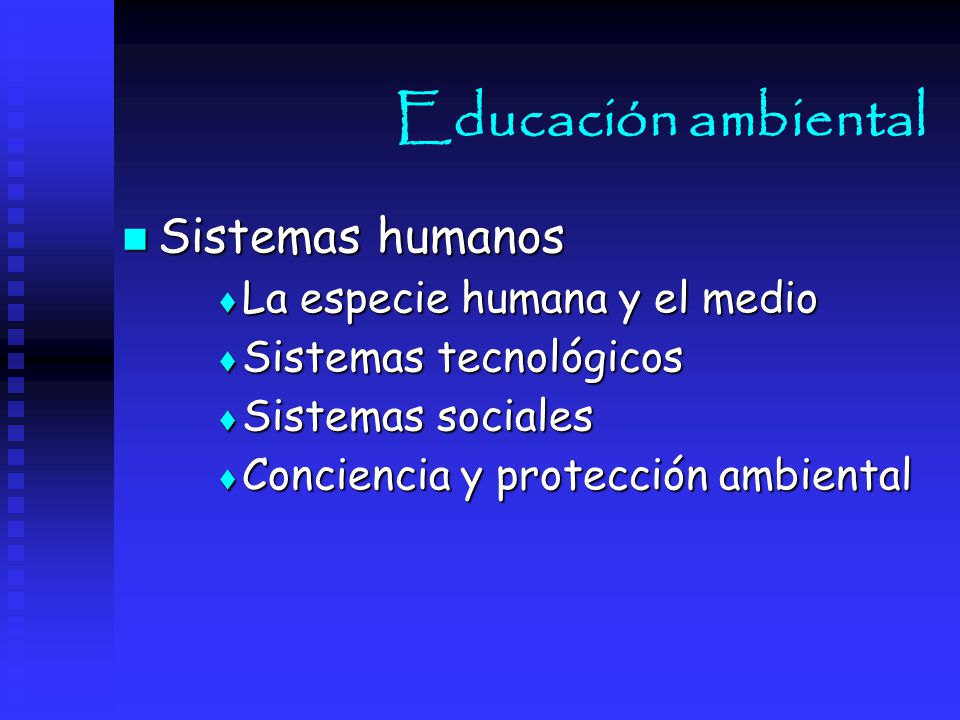 Educación ambiental

Sistemas humanos
La especie humana y el medio
Sistemas tecnológicos
Sistemas sociales
Conciencia y protección ambiental